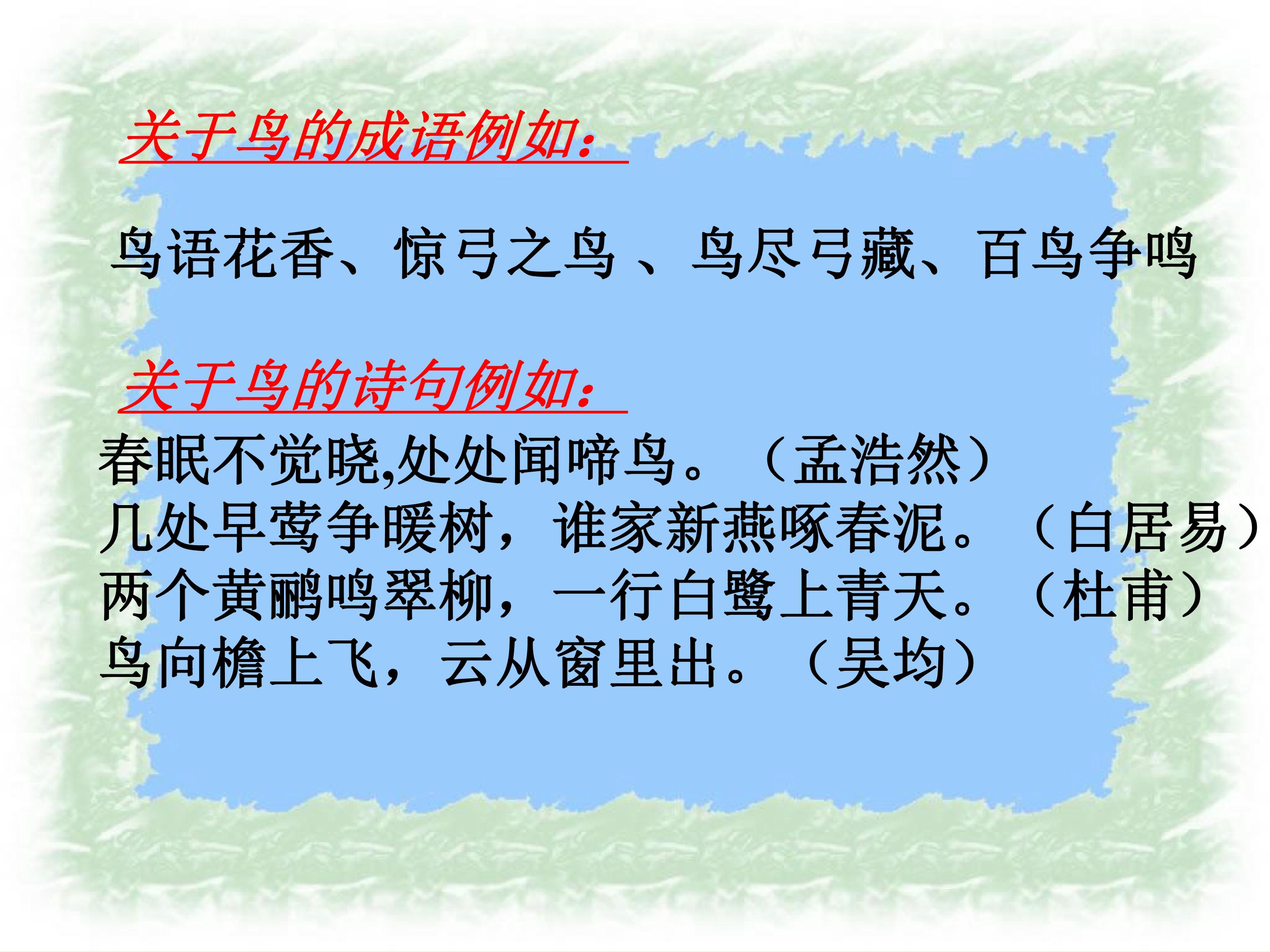 关于鸟的成语例如：

鸟语花香、惊弓之鸟 、鸟尽弓藏、百鸟争鸣

关于鸟的诗句例如：

春眠不觉晓,处处闻啼鸟。（孟浩然）
几处早莺争暖树，谁家新燕啄春泥。（白居易）
两个黄鹂鸣翠柳，一行白鹭上青天。（杜甫）
鸟向檐上飞，云从窗里出。（吴均）